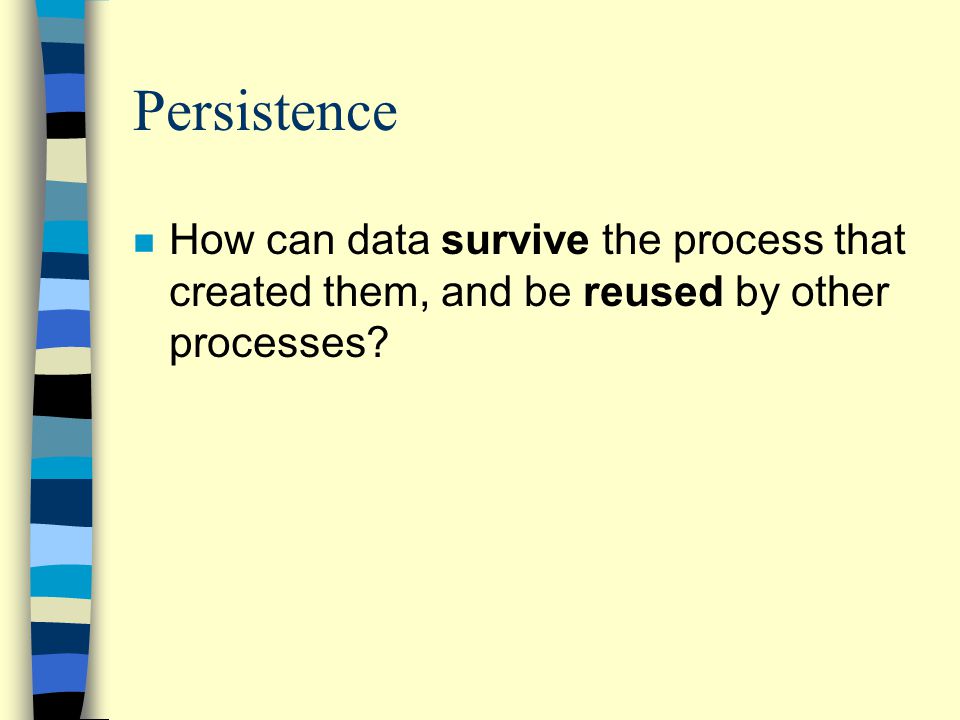 Persistence

How can data survive the process that created them, and be reused by other processes?